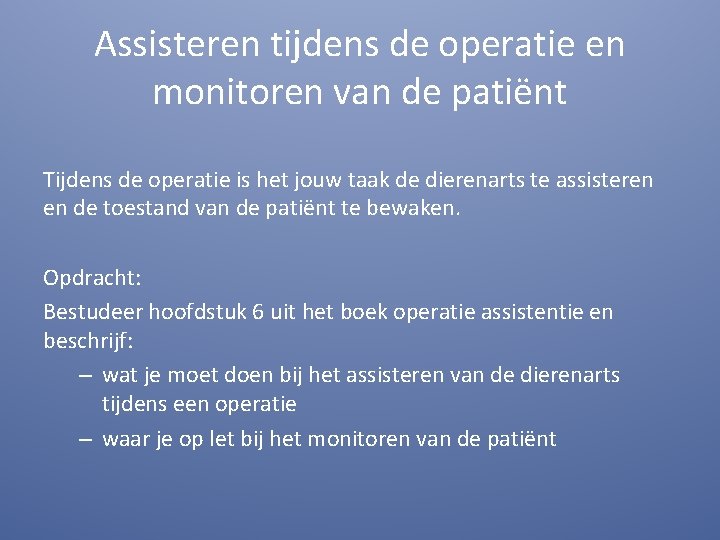 Assisteren tijdens de operatie en monitoren van de patiënt

Tijdens de operatie is het jouw taak de dierenarts te assisteren en de toestand van de patiënt te bewaken.

Opdracht:

Bestudeer hoofdstuk 6 uit het boek operatie assistentie en beschrijf:

– wat je moet doen bij het assisteren van de dierenarts tijdens een operatie

– waar je op let bij het monitoren van de patiënt